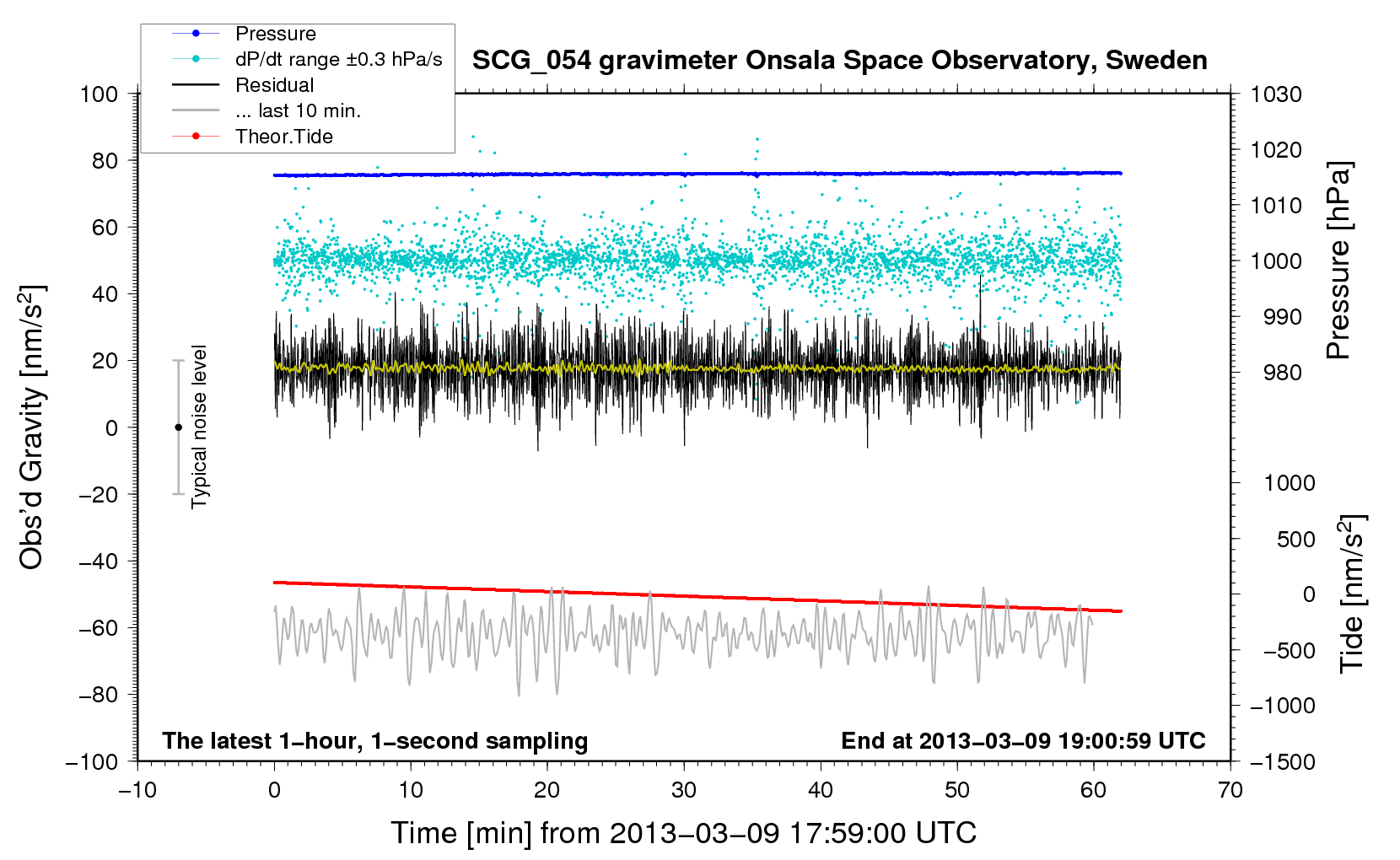 Pressure
dP/dt range ±0.3 hPa/s
Residual
... last 10 min.
Theor.Tide

SCG_054 gravimeter Onsala Space Observatory, Sweden

100
80
60
40
20
0
−20
−40
−60
−80
−100

Obs'd Gravity [nm/s$^2$]

Typical noise level

1030
1020
1010
1000
990
980

Pressure [hPa]

1000
500
0
−500
−1000
−1500

Tide [nm/s$^2$]

The latest 1−hour, 1−second sampling
End at 2013−03−09 19:00:59 UTC

−10
0
10
20
30
40
50
60
70

Time [min] from 2013−03−09 17:59:00 UTC